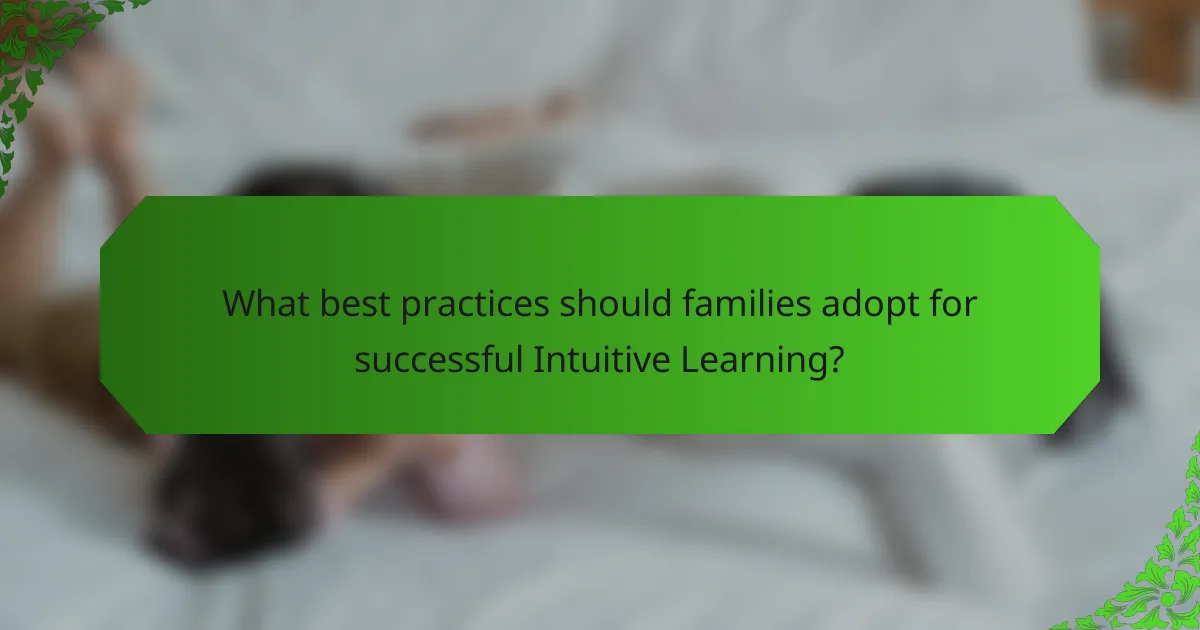 What best practices should families adopt for successful Intuitive Learning?